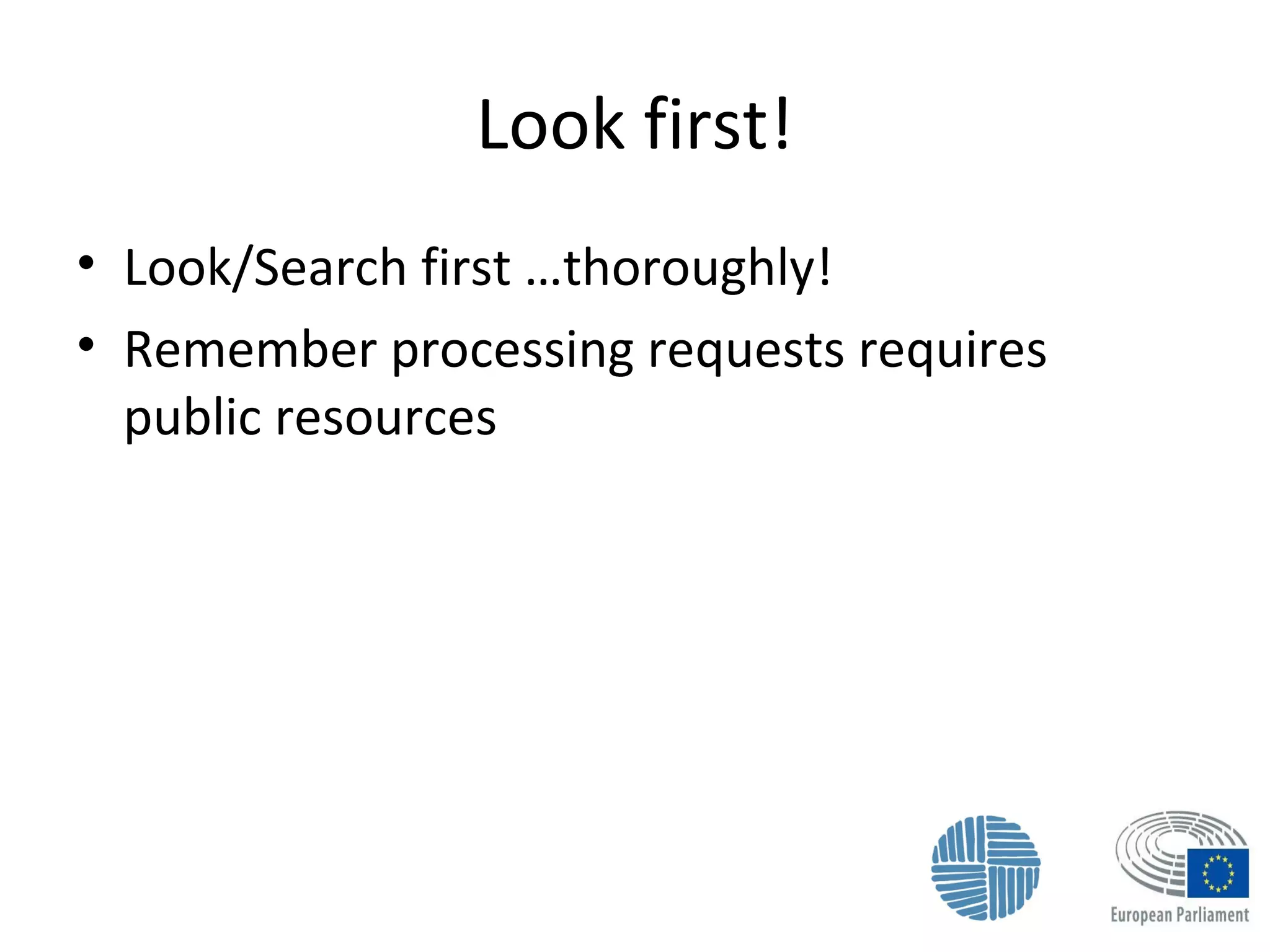 Look first!

• Look/Search first …thoroughly!
• Remember processing requests requires public resources

European Parliament